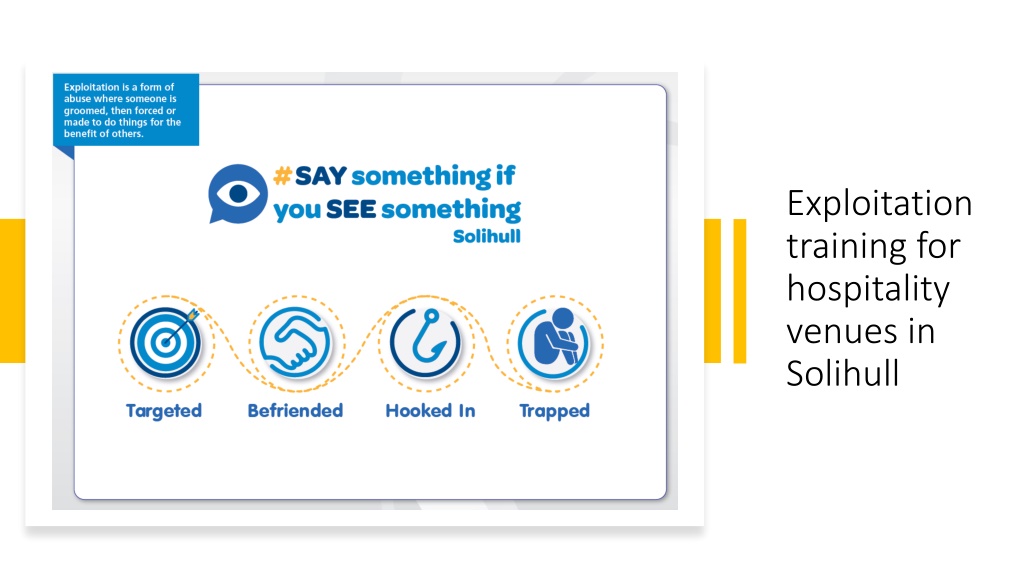 Exploitation is a form of abuse where someone is groomed, then forced or made to do things for the benefit of others.

#SAY something if you SEE something
Solihull

Targeted
Befriended
Hooked In
Trapped

Exploitation training for hospitality venues in Solihull